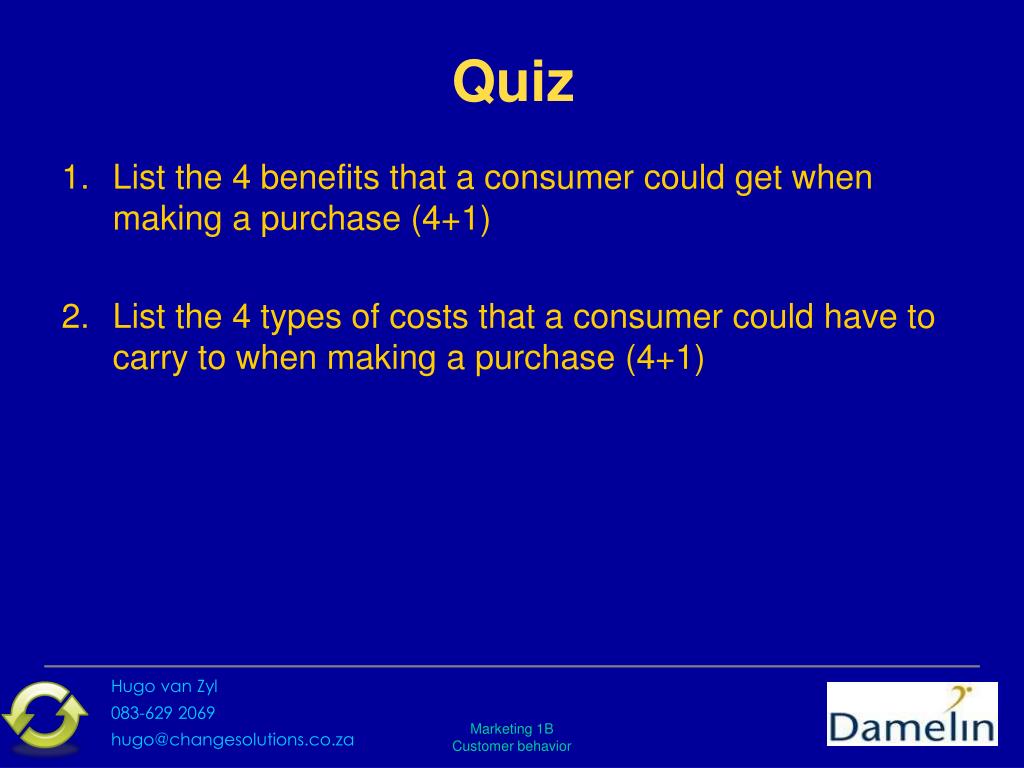 Quiz

1. List the 4 benefits that a consumer could get when making a purchase (4+1)

2. List the 4 types of costs that a consumer could have to carry to when making a purchase (4+1)

Hugo van Zyl
083-629 2069
hugo@changesolutions.co.za

Marketing 1B
Customer behavior

Damelin